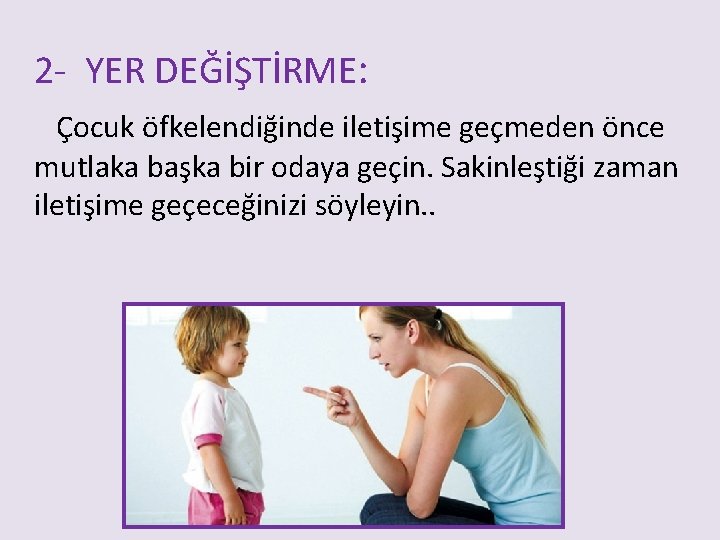 2- YER DEĞİŞTİRME:

Çocuk öfkelendiğinde iletişime geçmeden önce mutlaka başka bir odaya geçin. Sakinleştiği zaman iletişime geçeceğinizi söyleyin..